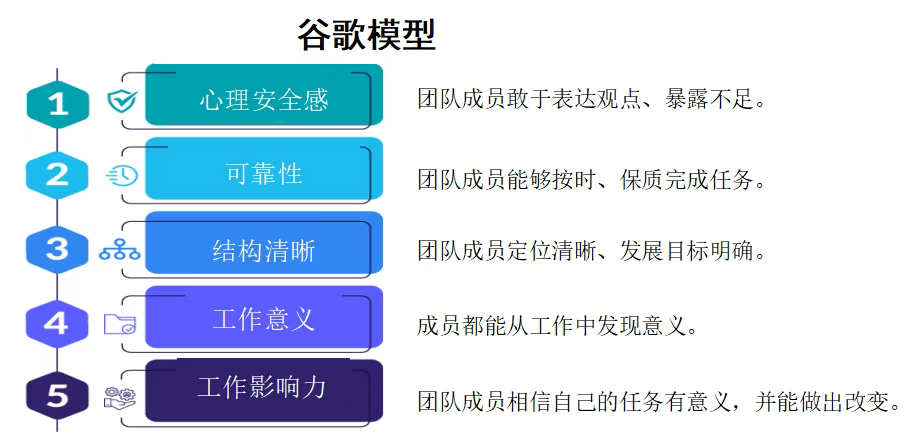 谷歌模型

1
心理安全感
团队成员敢于表达观点、暴露不足。

2
可靠性
团队成员能够按时、保质完成任务。

3
结构清晰
团队成员定位清晰、发展目标明确。

4
工作意义
成员都能从工作中发现意义。

5
工作影响力
团队成员相信自己的任务有意义，并能做出改变。